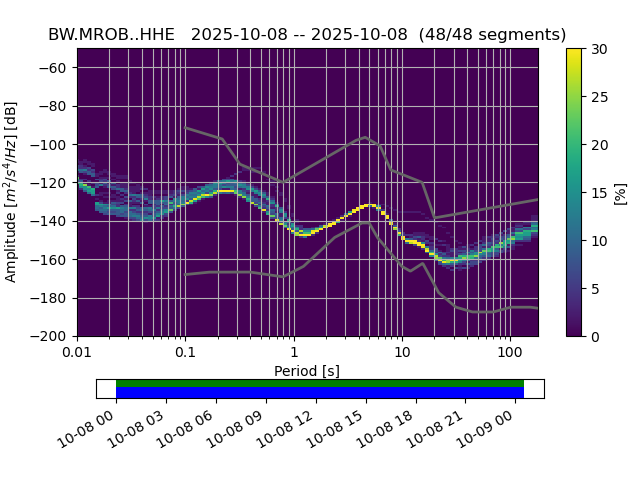 BW.MROB..HHE 2025-10-08 -- 2025-10-08 (48/48 segments)

Amplitude [$m^2/s^4/Hz$] [dB]

−60
−80
−100
−120
−140
−160
−180
−200

0.01
0.1
1
10
100

Period [s]

30
25
20
15
10
5
0

[%]

10-08 00
10-08 03
10-08 06
10-08 09
10-08 12
10-08 15
10-08 18
10-08 21
10-09 00